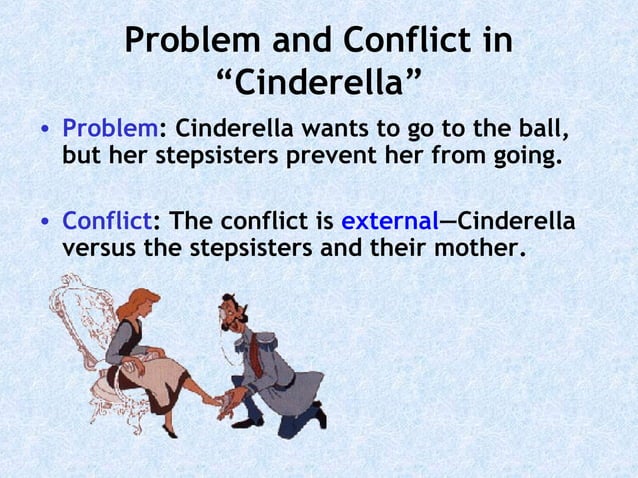 Problem and Conflict in "Cinderella"

• Problem: Cinderella wants to go to the ball, but her stepsisters prevent her from going.

• Conflict: The conflict is external—Cinderella versus the stepsisters and their mother.